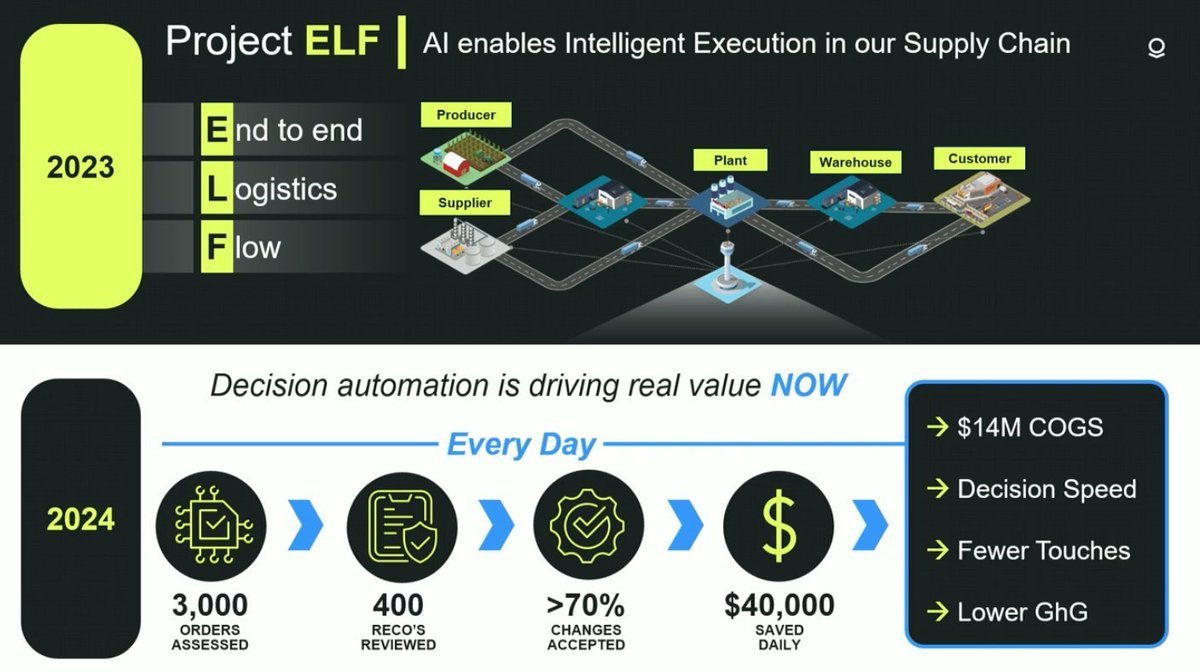 Project ELF | AI enables Intelligent Execution in our Supply Chain

2023

End to end
Logistics
Flow

Producer
Supplier
Plant
Warehouse
Customer

Decision automation is driving real value NOW

2024

Every Day

3,000
ORDERS ASSESSED

400
RECO'S REVIEWED

>70%
CHANGES ACCEPTED

$40,000
SAVED DAILY

→ $14M COGS
→ Decision Speed
→ Fewer Touches
→ Lower GhG